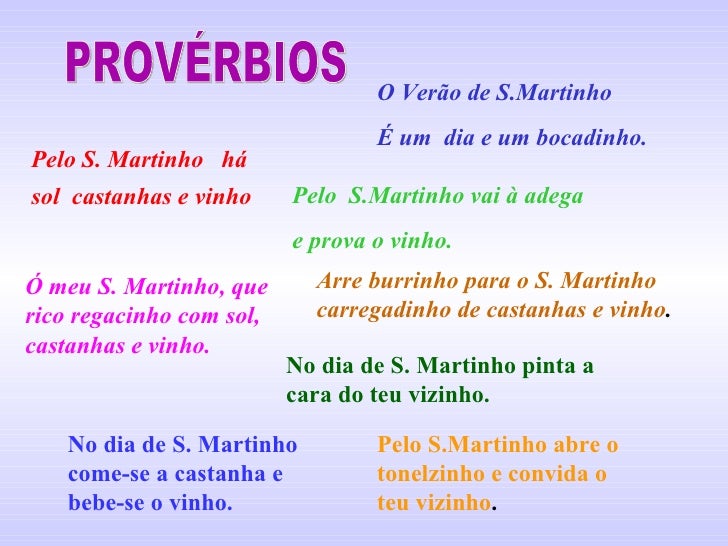 PROVÉRBIOS

O Verão de S.Martinho

É um dia e um bocadinho.

Pelo S. Martinho há sol castanhas e vinho

Pelo S.Martinho vai à adega

e prova o vinho.

Ó meu S. Martinho, que rico regacinho com sol, castanhas e vinho.

Arre burrinho para o S. Martinho carregadinho de castanhas e vinho.

No dia de S. Martinho pinta a cara do teu vizinho.

No dia de S. Martinho come-se a castanha e bebe-se o vinho.

Pelo S.Martinho abre o tonelzinho e convida o teu vizinho.